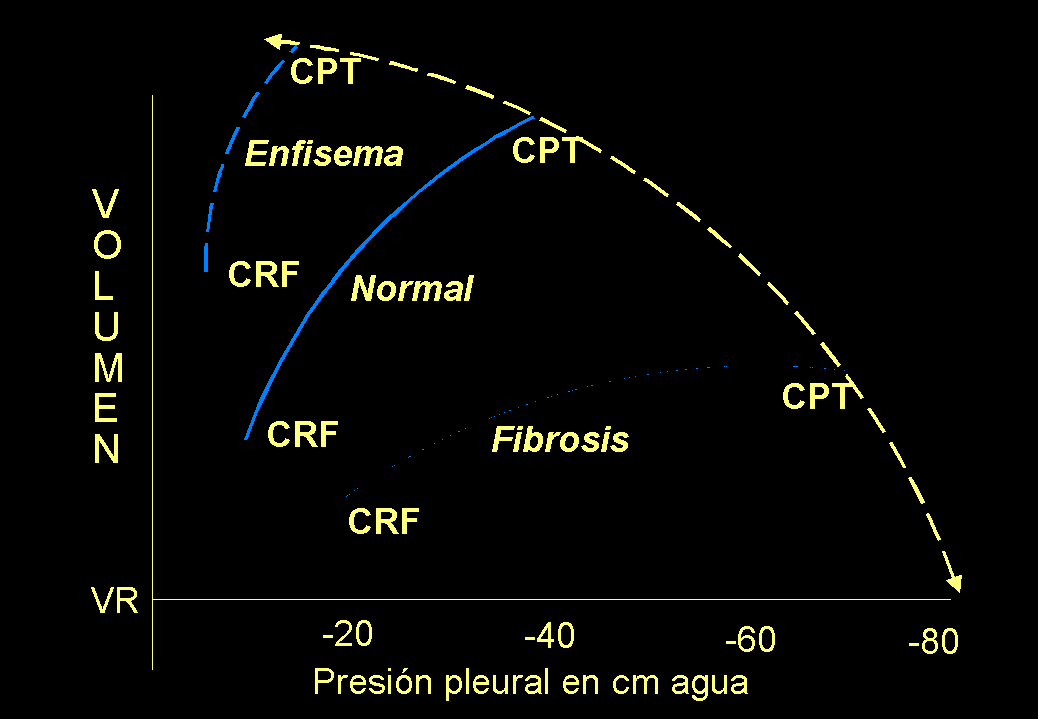 CPT
Enfisema
CPT
VOLUMEN
CRF
Normal
CPT
CRF
Fibrosis
CRF
VR
-20
-40
-60
-80
Presión pleural en cm agua